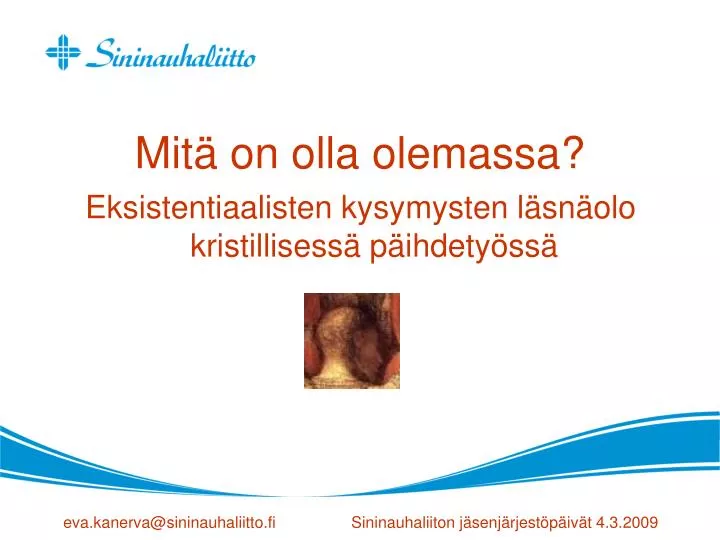 Sininauhaliitto

Mitä on olla olemassa?

Eksistentiaalisten kysymysten läsnäolo kristillisessä päihdetyössä

eva.kanerva@sininauhaliitto.fi

Sininauhaliiton jäsenjärjestöpäivät 4.3.2009